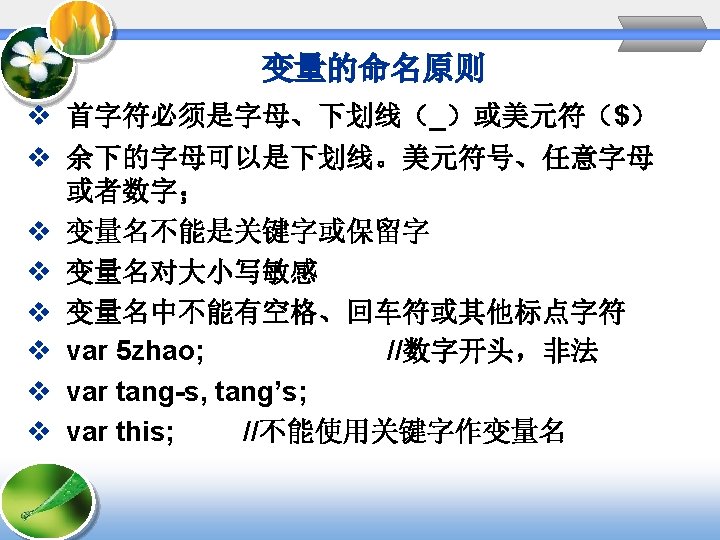 变量的命名原则

❖ 首字符必须是字母、下划线（_）或美元符（$）

❖ 余下的字母可以是下划线。美元符号、任意字母或者数字；

❖ 变量名不能是关键字或保留字

❖ 变量名对大小写敏感

❖ 变量名中不能有空格、回车符或其他标点字符

❖ var 5zhao; //数字开头，非法

❖ var tang-s, tang’s;

❖ var this; //不能使用关键字作变量名